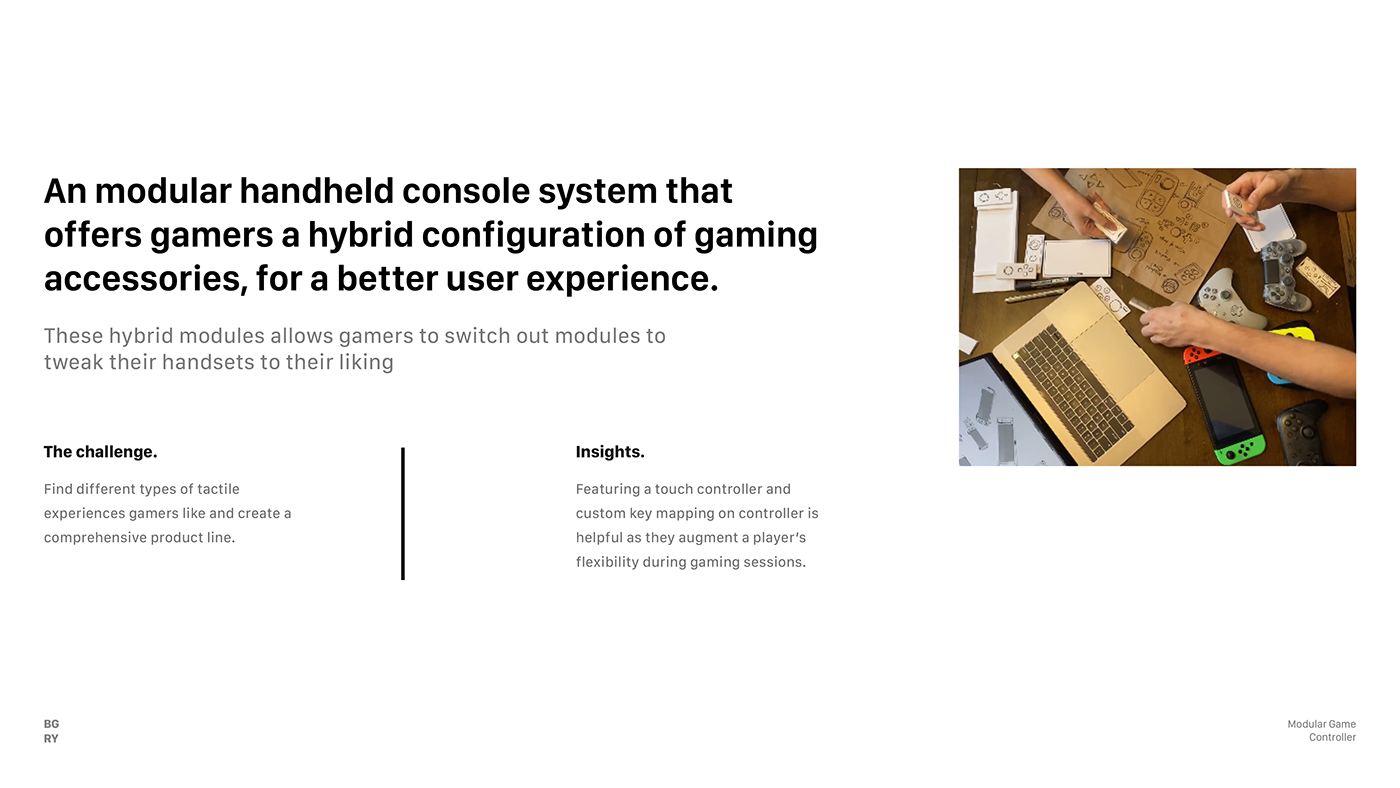 An modular handheld console system that offers gamers a hybrid configuration of gaming accessories, for a better user experience.

These hybrid modules allows gamers to switch out modules to tweak their handsets to their liking

The challenge.

Find different types of tactile experiences gamers like and create a comprehensive product line.

Insights.

Featuring a touch controller and custom key mapping on controller is helpful as they augment a player's flexibility during gaming sessions.

BG
RY

Modular Game Controller